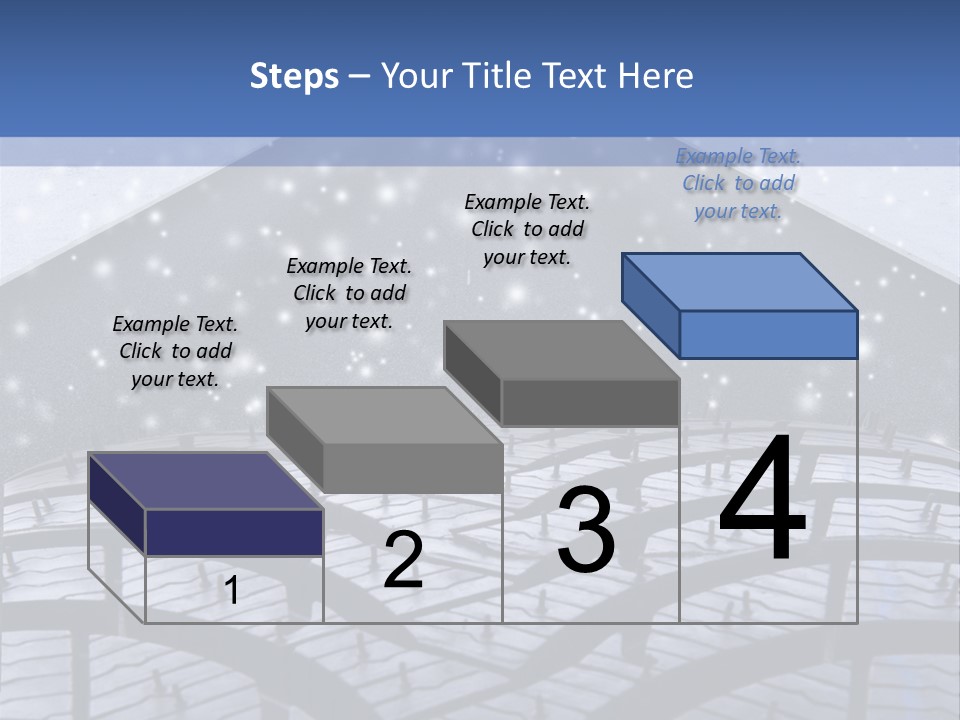 Steps – Your Title Text Here

Example Text. Click to add your text.

Example Text. Click to add your text.

Example Text. Click to add your text.

Example Text. Click to add your text.

1

2

3

4